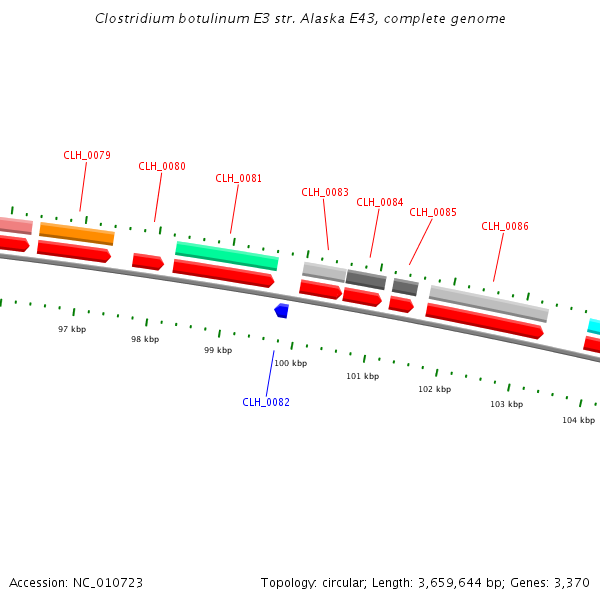 Clostridium botulinum E3 str. Alaska E43, complete genome

CLH_0079
CLH_0080
CLH_0081
CLH_0083
CLH_0084
CLH_0085
CLH_0086

97 kbp
98 kbp
99 kbp
100 kbp
101 kbp
102 kbp
103 kbp
104 kbp

CLH_0082

Accession: NC_010723

Topology: circular; Length: 3,659,644 bp; Genes: 3,370